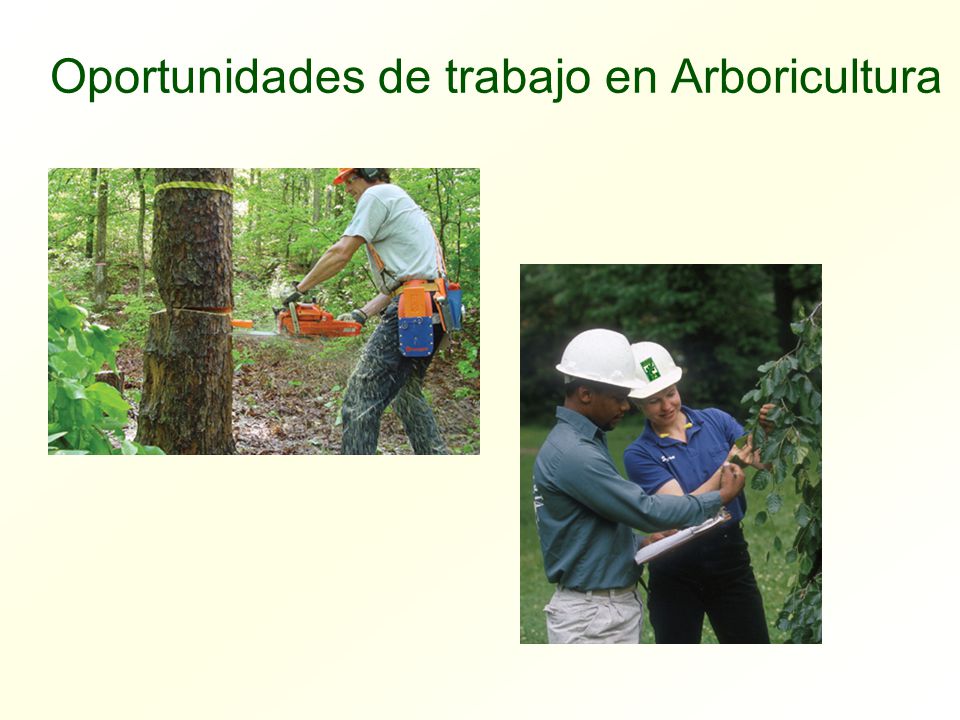 Oportunidades de trabajo en Arboricultura